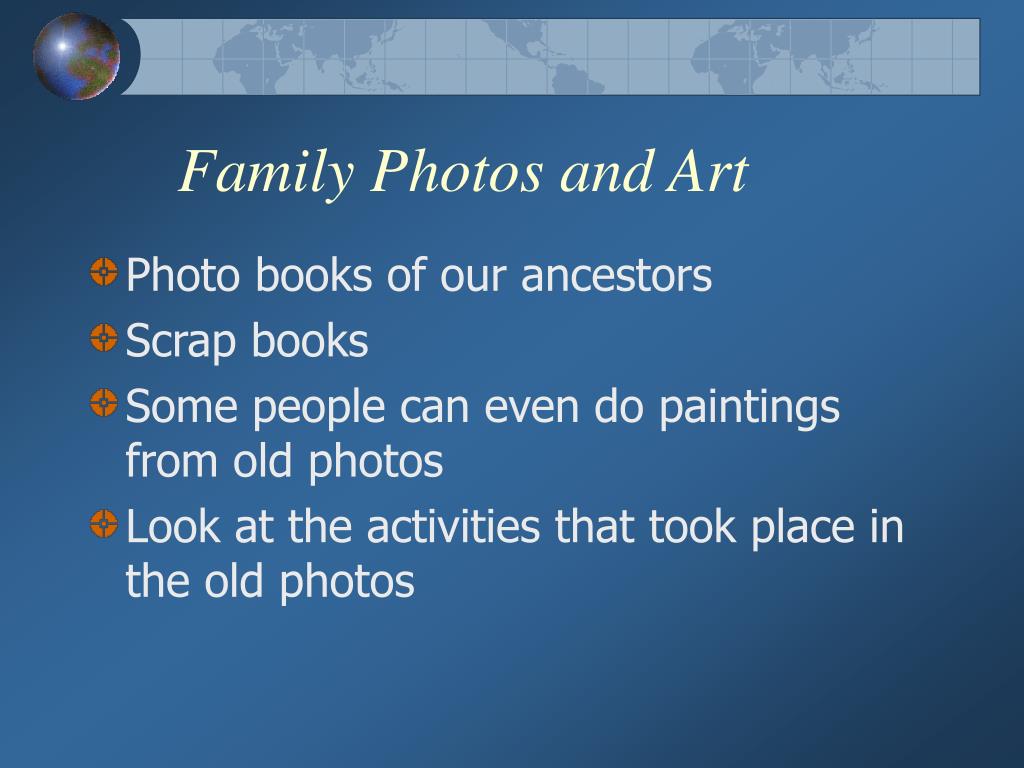 Family Photos and Art

Photo books of our ancestors

Scrap books

Some people can even do paintings from old photos

Look at the activities that took place in the old photos